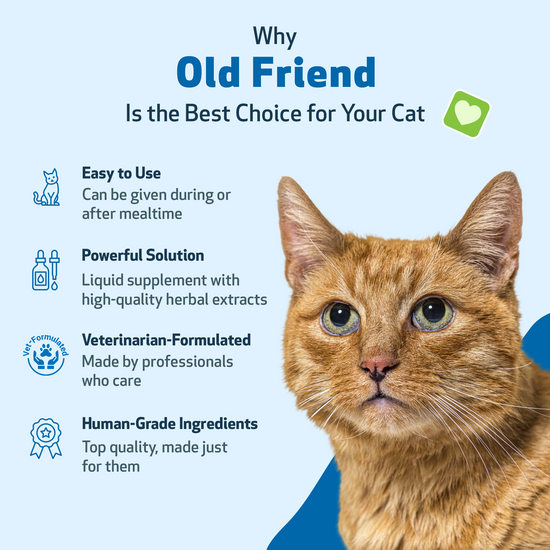 Why
Old Friend
Is the Best Choice for Your Cat

Easy to Use
Can be given during or after mealtime

Powerful Solution
Liquid supplement with high-quality herbal extracts

Vet-Formulated

Veterinarian-Formulated
Made by professionals who care

Human-Grade Ingredients
Top quality, made just for them